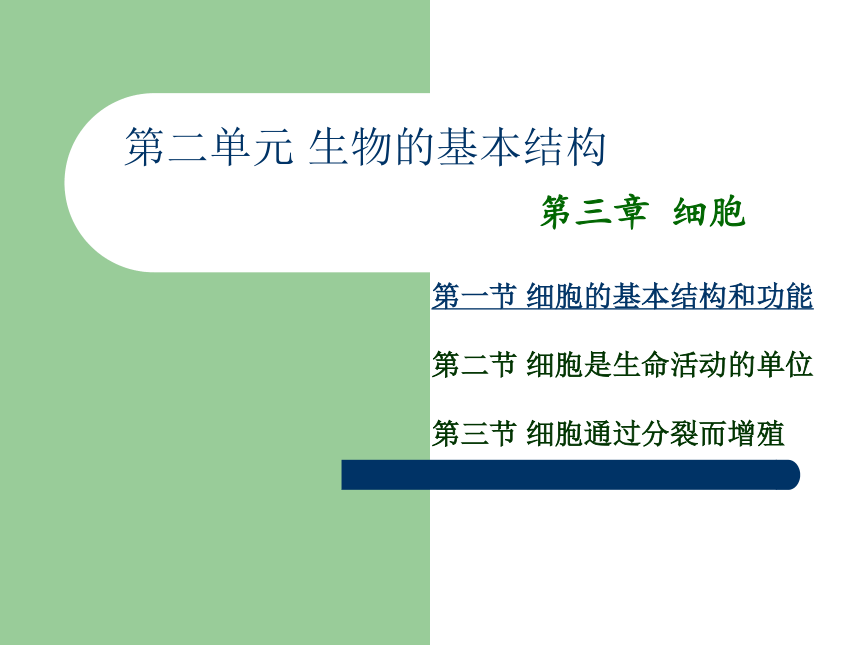 第二单元 生物的基本结构

第三章 细胞

第一节 细胞的基本结构和功能

第二节 细胞是生命活动的单位

第三节 细胞通过分裂而增殖